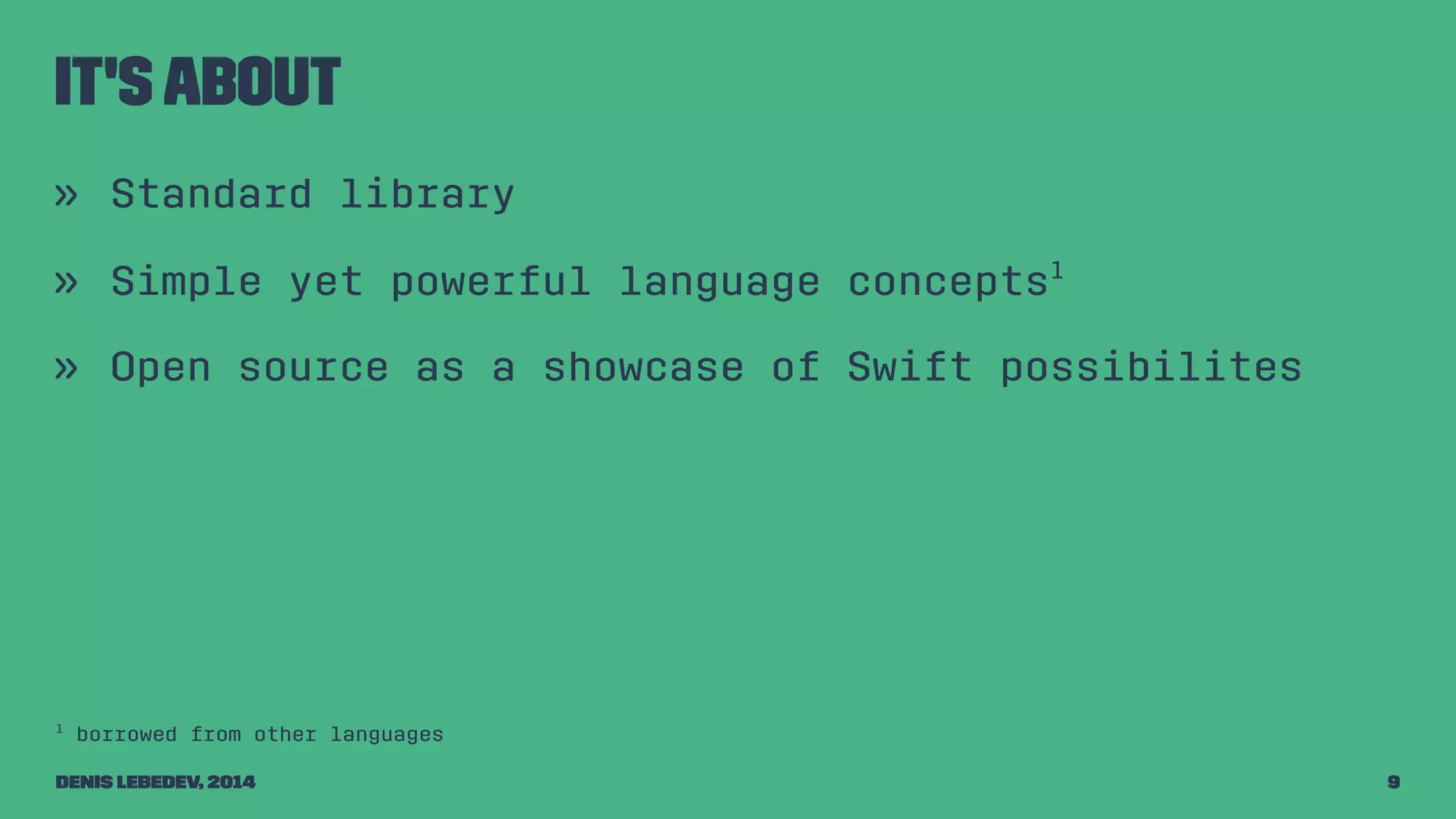 IT'S ABOUT

» Standard library

» Simple yet powerful language concepts$^1$

» Open source as a showcase of Swift possibilites

$^1$ borrowed from other languages

DENIS LEBEDEV, 2014

9